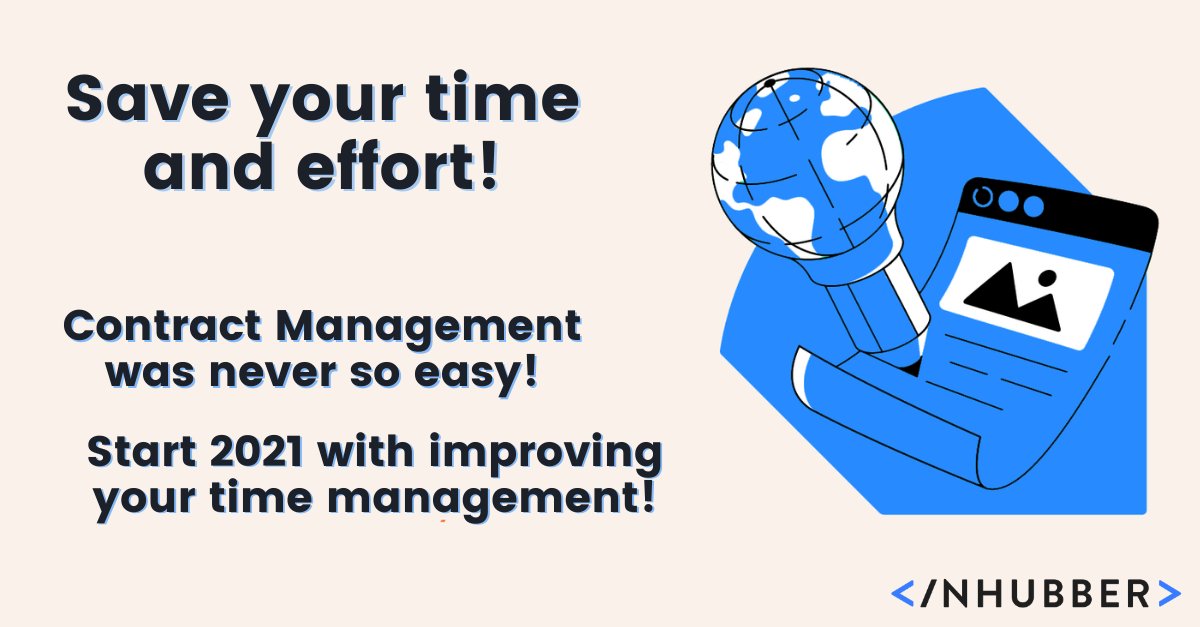 Save your time and effort!

Contract Management was never so easy!

Start 2021 with improving your time management!

</NHUBBER>